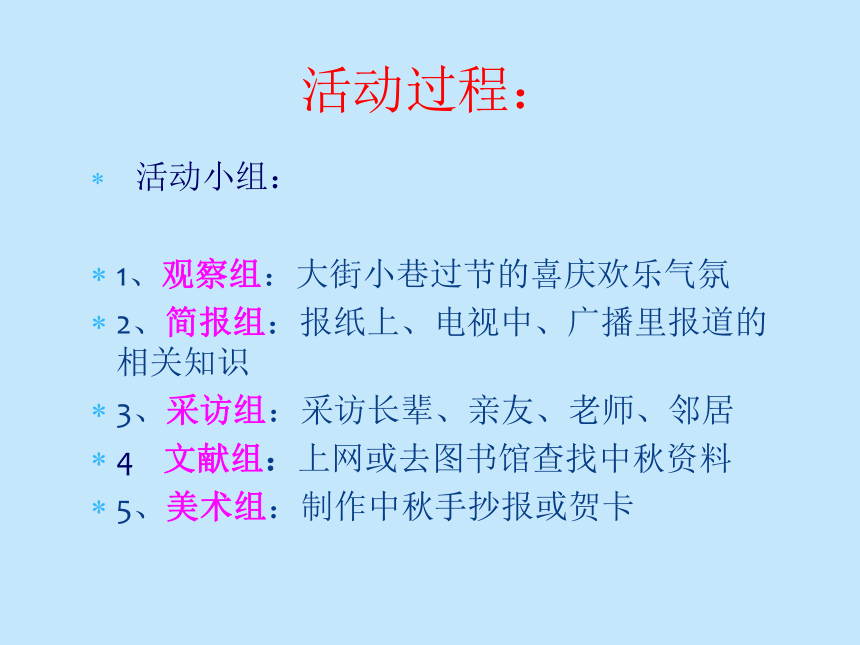 活动过程：

* 活动小组：

* 1、观察组：大街小巷过节的喜庆欢乐气氛
* 2、简报组：报纸上、电视中、广播里报道的相关知识
* 3、采访组：采访长辈、亲友、老师、邻居
* 4 文献组：上网或去图书馆查找中秋资料
* 5、美术组：制作中秋手抄报或贺卡